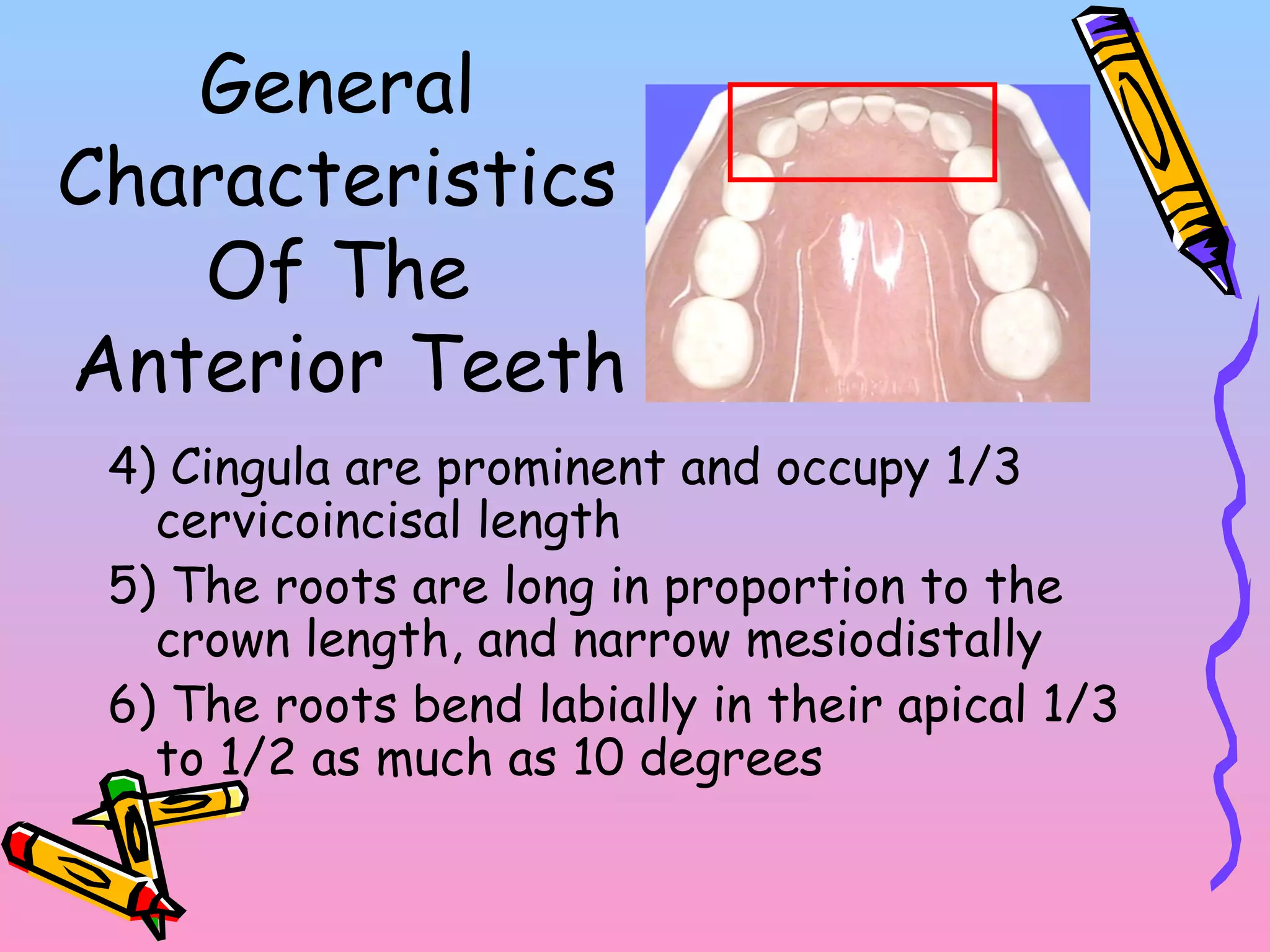 General Characteristics Of The Anterior Teeth

4) Cingula are prominent and occupy 1/3 cervicoincisal length

5) The roots are long in proportion to the crown length, and narrow mesiodistally

6) The roots bend labially in their apical 1/3 to 1/2 as much as 10 degrees